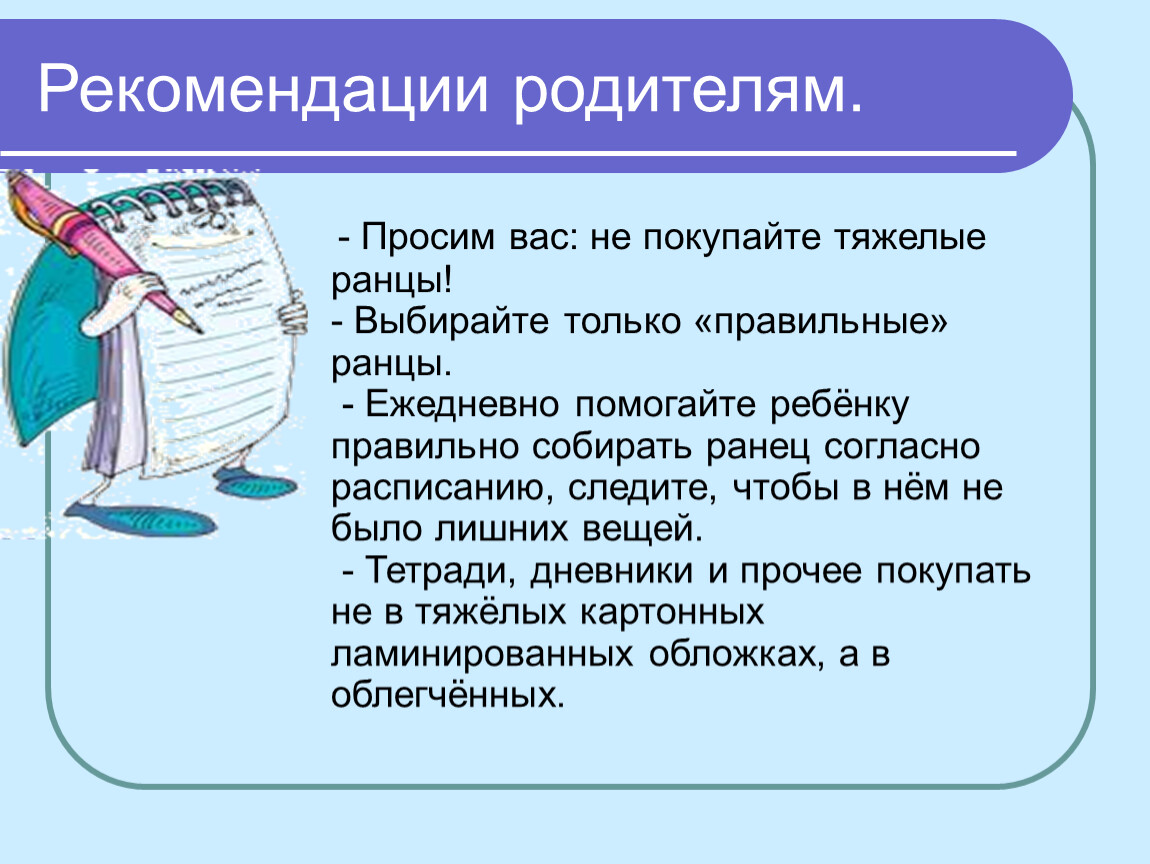 Рекомендации родителям.

- Просим вас: не покупайте тяжелые ранцы!
- Выбирайте только «правильные» ранцы.
- Ежедневно помогайте ребёнку правильно собирать ранец согласно расписанию, следите, чтобы в нём не было лишних вещей.
- Тетради, дневники и прочее покупать не в тяжёлых картонных ламинированных обложках, а в облегчённых.